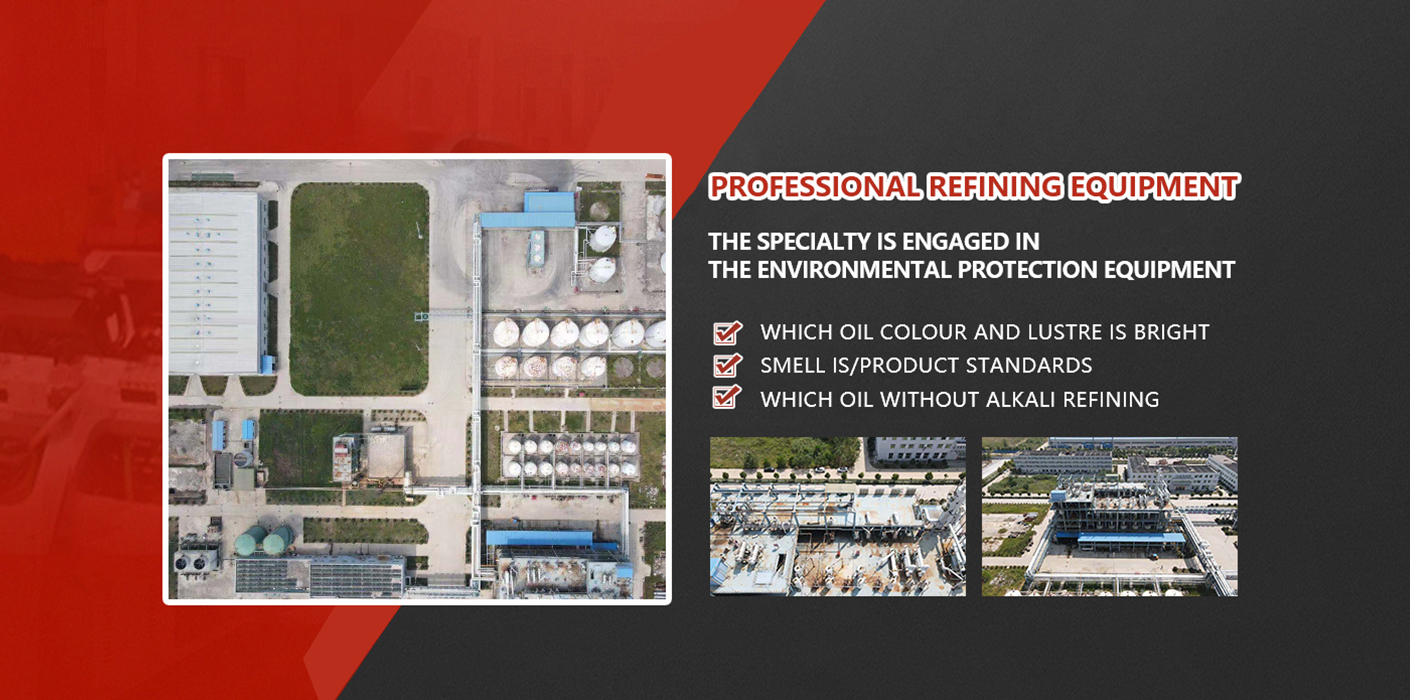 PROFESSIONAL REFINING EQUIPMENT

THE SPECIALTY IS ENGAGED IN
THE ENVIRONMENTAL PROTECTION EQUIPMENT

WHICH OIL COLOUR AND LUSTRE IS BRIGHT
SMELL IS/PRODUCT STANDARDS
WHICH OIL WITHOUT ALKALI REFINING